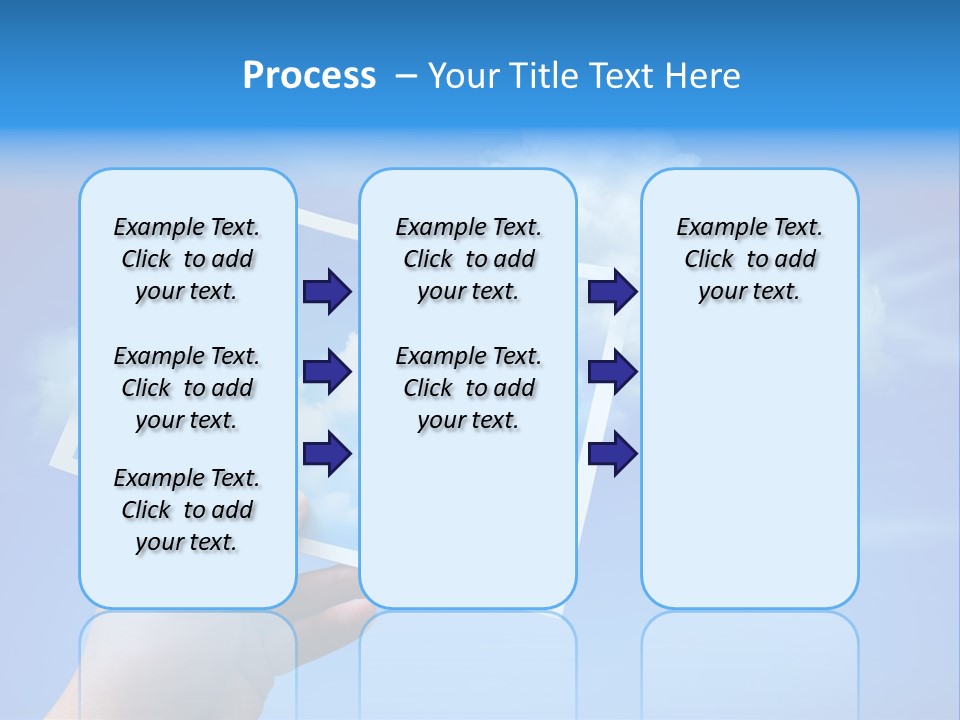 Process – Your Title Text Here

Example Text. Click to add your text.

Example Text. Click to add your text.

Example Text. Click to add your text.

Example Text. Click to add your text.

Example Text. Click to add your text.

Example Text. Click to add your text.